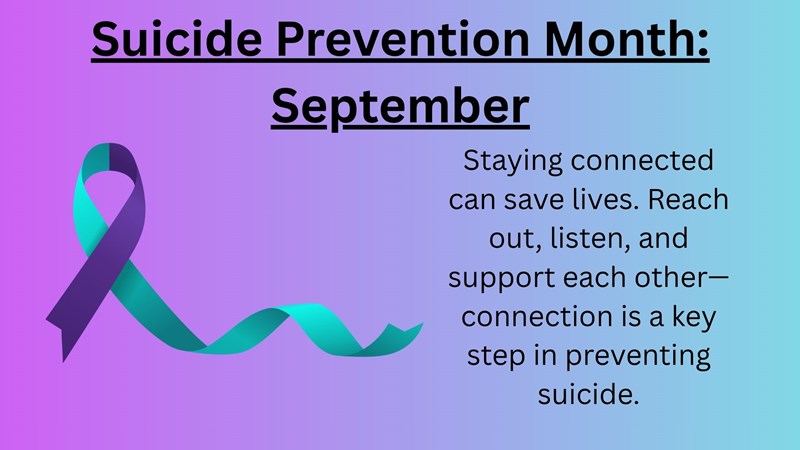 Suicide Prevention Month: September

Staying connected can save lives. Reach out, listen, and support each other—connection is a key step in preventing suicide.